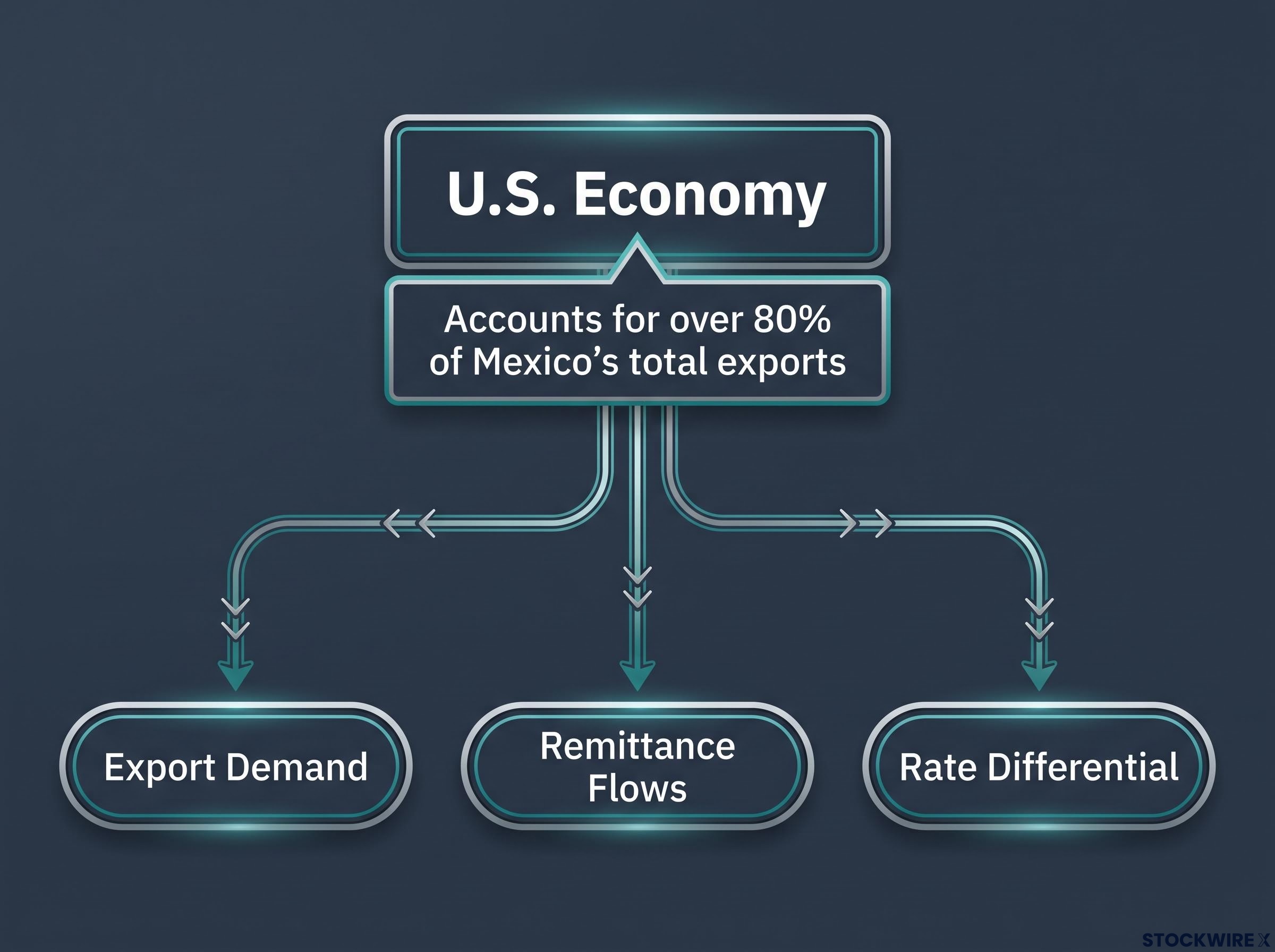 U.S. Economy

Accounts for over 80% of Mexico's total exports

Export Demand

Remittance Flows

Rate Differential

STOCKWIRE X